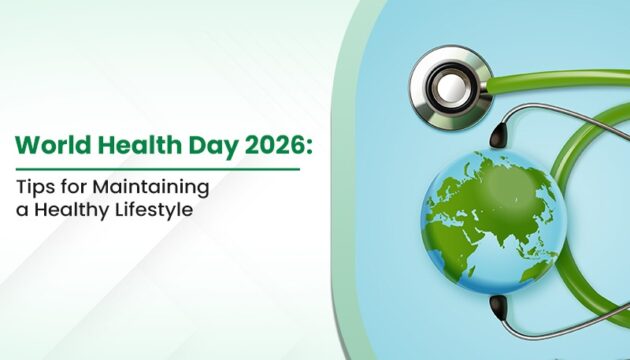 World Health Day 2026:

Tips for Maintaining a Healthy Lifestyle